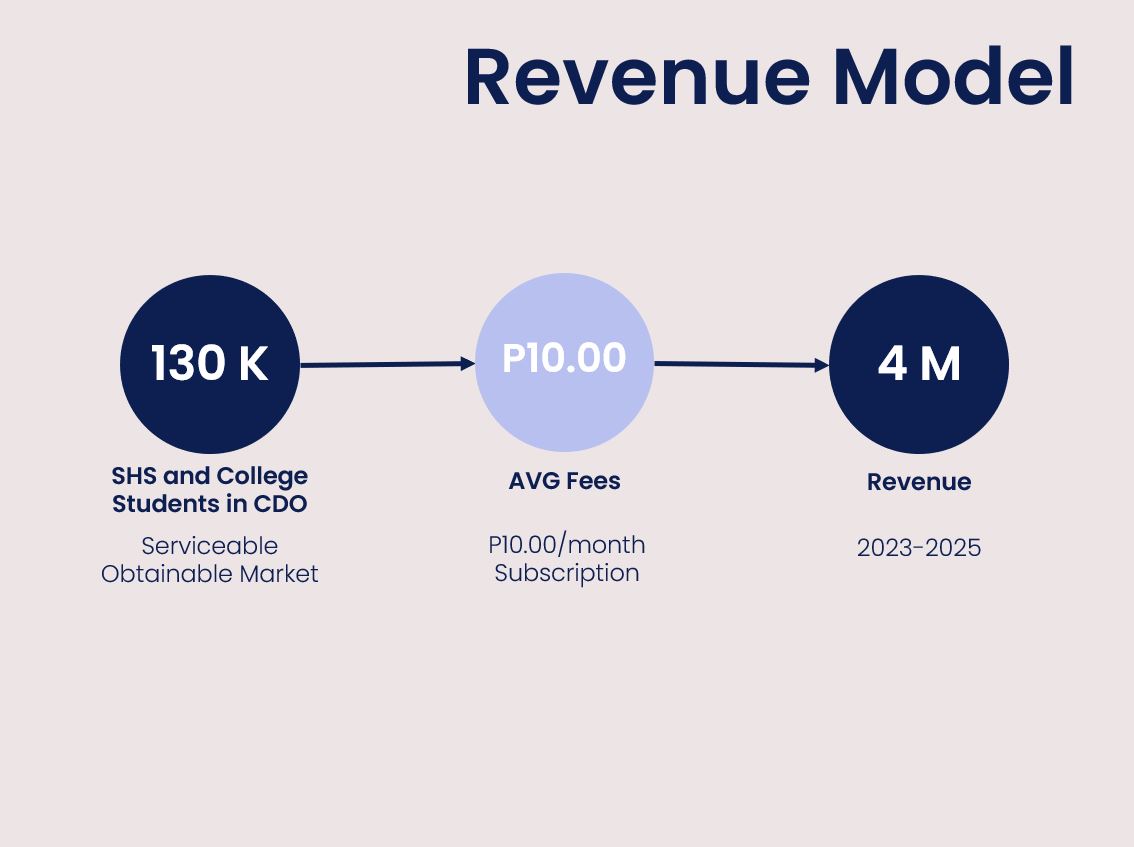 Revenue Model

130 K

SHS and College Students in CDO

Serviceable Obtainable Market

P10.00

AVG Fees

P10.00/month Subscription

4 M

Revenue

2023-2025